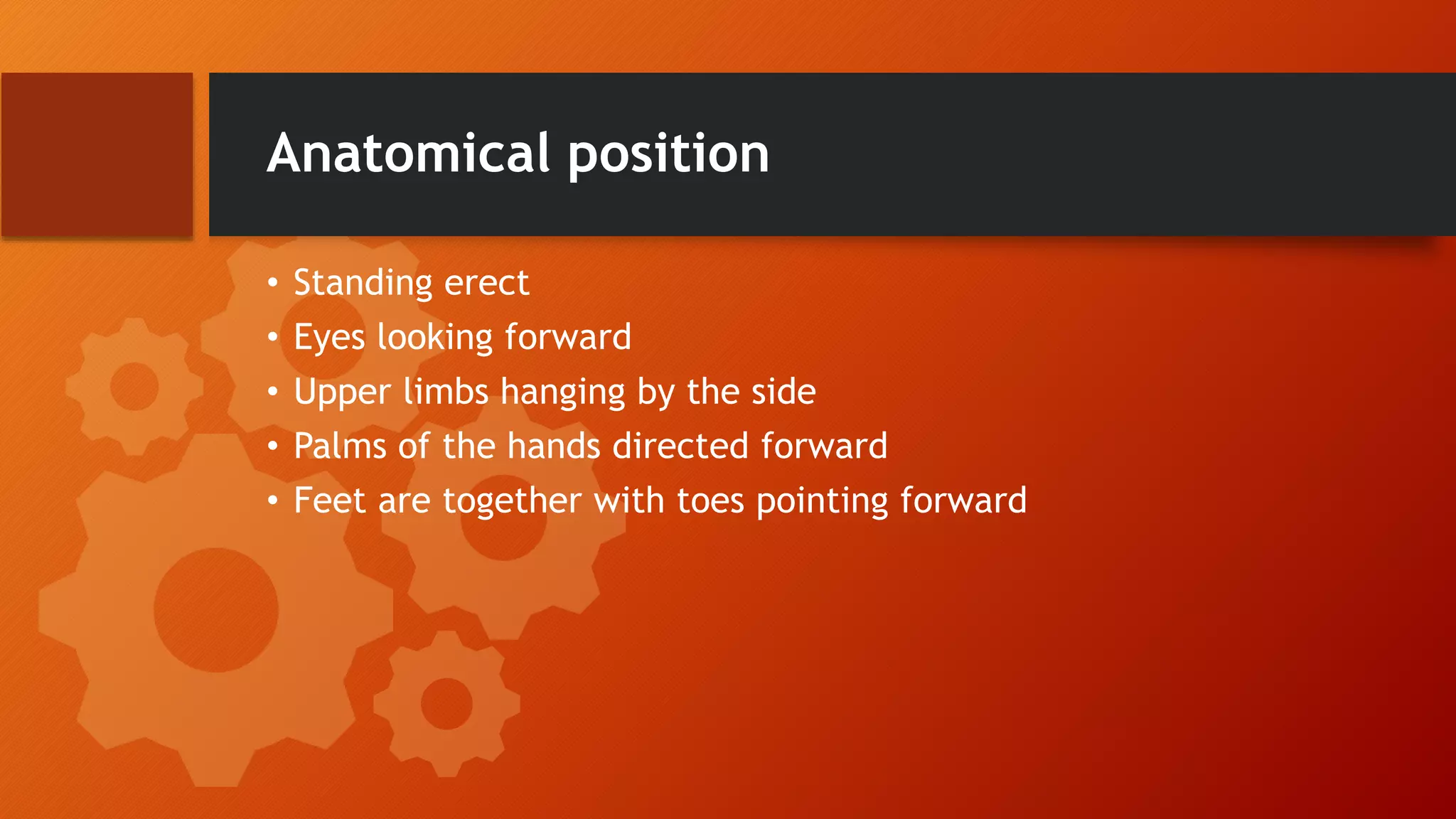 Anatomical position

• Standing erect
• Eyes looking forward
• Upper limbs hanging by the side
• Palms of the hands directed forward
• Feet are together with toes pointing forward